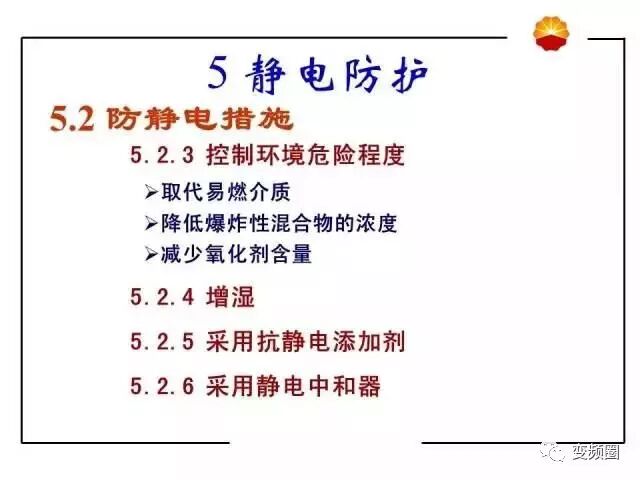 5 静电防护

5.2 防静电措施

5.2.3 控制环境危险程度

➢取代易燃介质
➢降低爆炸性混合物的浓度
➢减少氧化剂含量

5.2.4 增湿

5.2.5 采用抗静电添加剂

5.2.6 采用静电中和器

变频圈